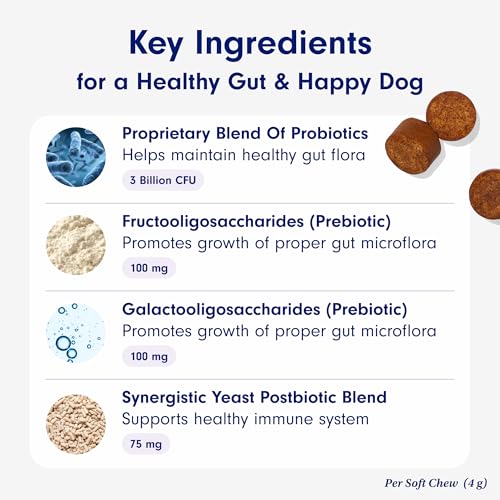 Key Ingredients
for a Healthy Gut & Happy Dog

Proprietary Blend Of Probiotics
Helps maintain healthy gut flora
3 Billion CFU

Fructooligosaccharides (Prebiotic)
Promotes growth of proper gut microflora
100 mg

Galactooligosaccharides (Prebiotic)
Promotes growth of proper gut microflora
100 mg

Synergistic Yeast Postbiotic Blend
Supports healthy immune system
75 mg

Per Soft Chew (4 g)